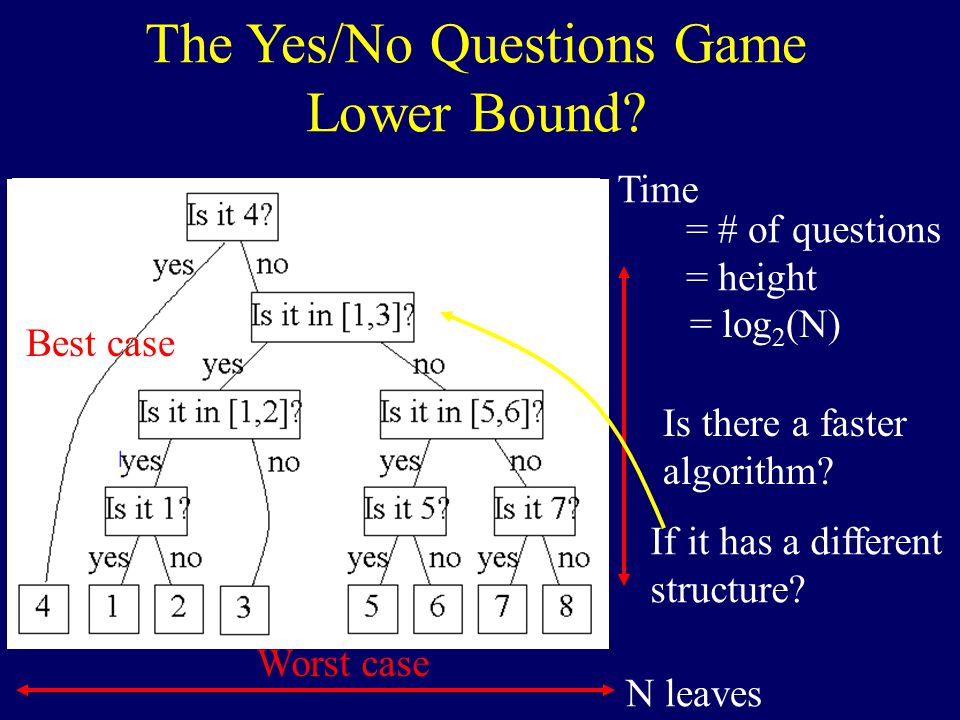 The Yes/No Questions Game
Lower Bound?

Is it 4?
yes
no
Is it in [1,3]?
Best case
yes
no
Is it in [1,2]?
Is it in [5,6]?
yes
no
yes
no
Is it 1?
Is it 5?
Is it 7?
yes
no
yes
no
yes
no
4
1
2
3
5
6
7
8
Worst case

Time
= # of questions
= height
= $\log_2(N)$

Is there a faster algorithm?

If it has a different structure?

N leaves